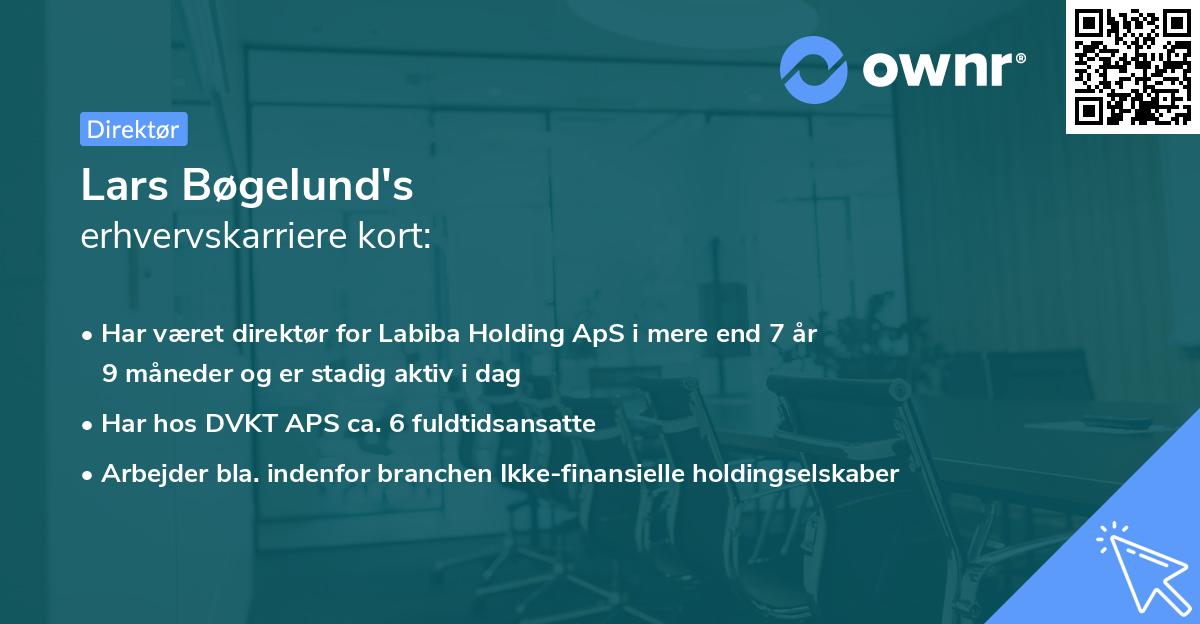 ownr®

Direktør

Lars Bøgelund's
erhvervskarriere kort:

• Har været direktør for Labiba Holding ApS i mere end 7 år 9 måneder og er stadig aktiv i dag

• Har hos DVKT APS ca. 6 fuldtidsansatte

• Arbejder bla. indenfor branchen Ikke-finansielle holdingselskaber